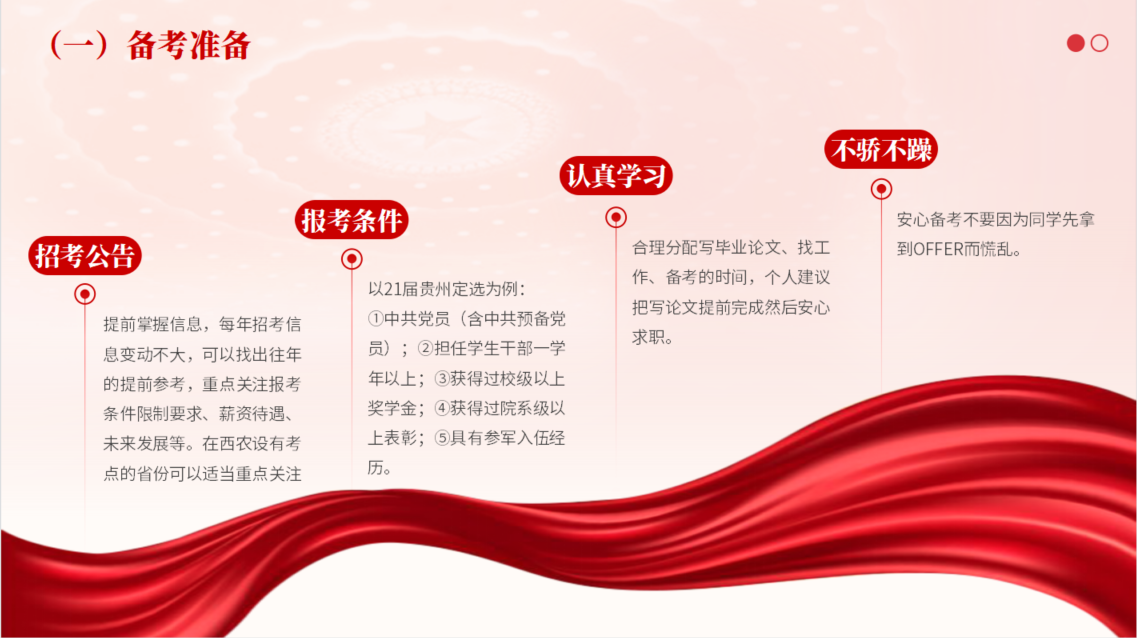 （一）备考准备

招考公告

提前掌握信息，每年招考信息变动不大，可以找出往年的提前参考，重点关注报考条件限制要求、薪资待遇、未来发展等。在西农设有考点的省份可以适当重点关注

报考条件

以21届贵州定选为例：
①中共党员（含中共预备党员）；②担任学生干部一学年以上；③获得过校级以上奖学金；④获得过院系级以上表彰；⑤具有参军入伍经历。

认真学习

合理分配写毕业论文、找工作、备考的时间，个人建议把写论文提前完成然后安心求职。

不骄不躁

安心备考不要因为同学先拿到OFFER而慌乱。